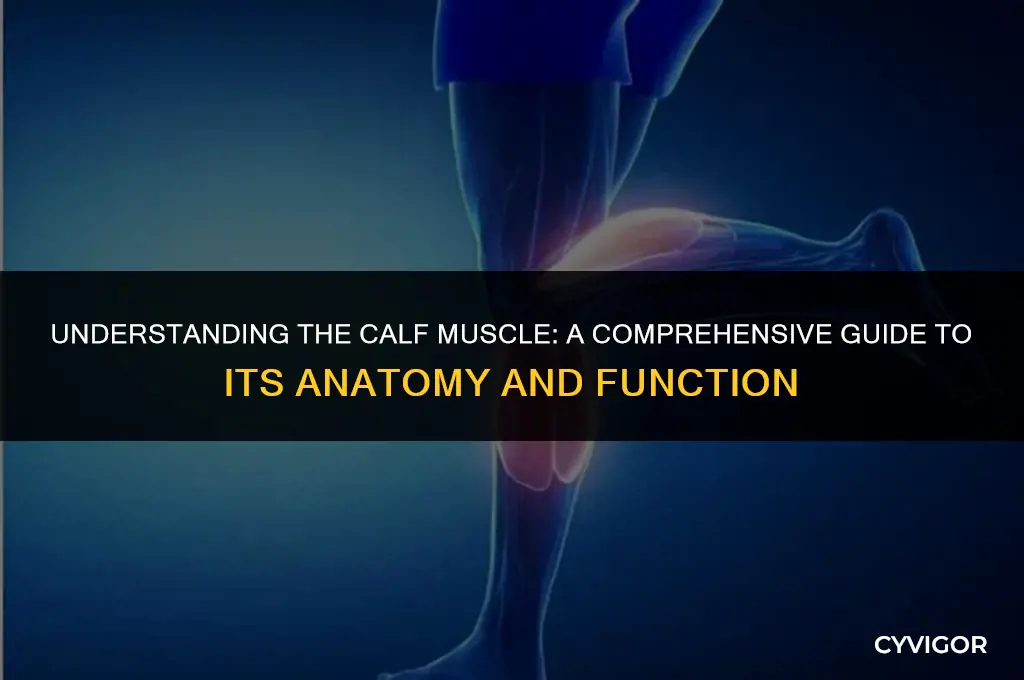 UNDERSTANDING THE CALF MUSCLE: A COMPREHENSIVE GUIDE TO ITS ANATOMY AND FUNCTION

CYVIGOR